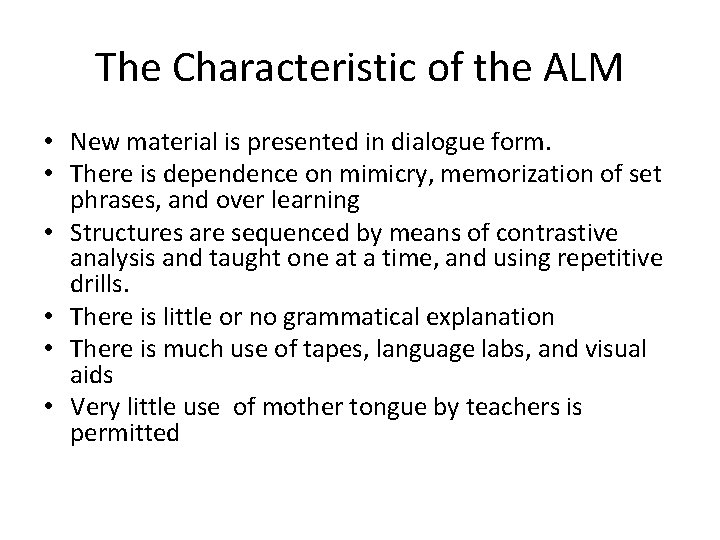 The Characteristic of the ALM

• New material is presented in dialogue form.
• There is dependence on mimicry, memorization of set phrases, and over learning
• Structures are sequenced by means of contrastive analysis and taught one at a time, and using repetitive drills.
• There is little or no grammatical explanation
• There is much use of tapes, language labs, and visual aids
• Very little use of mother tongue by teachers is permitted